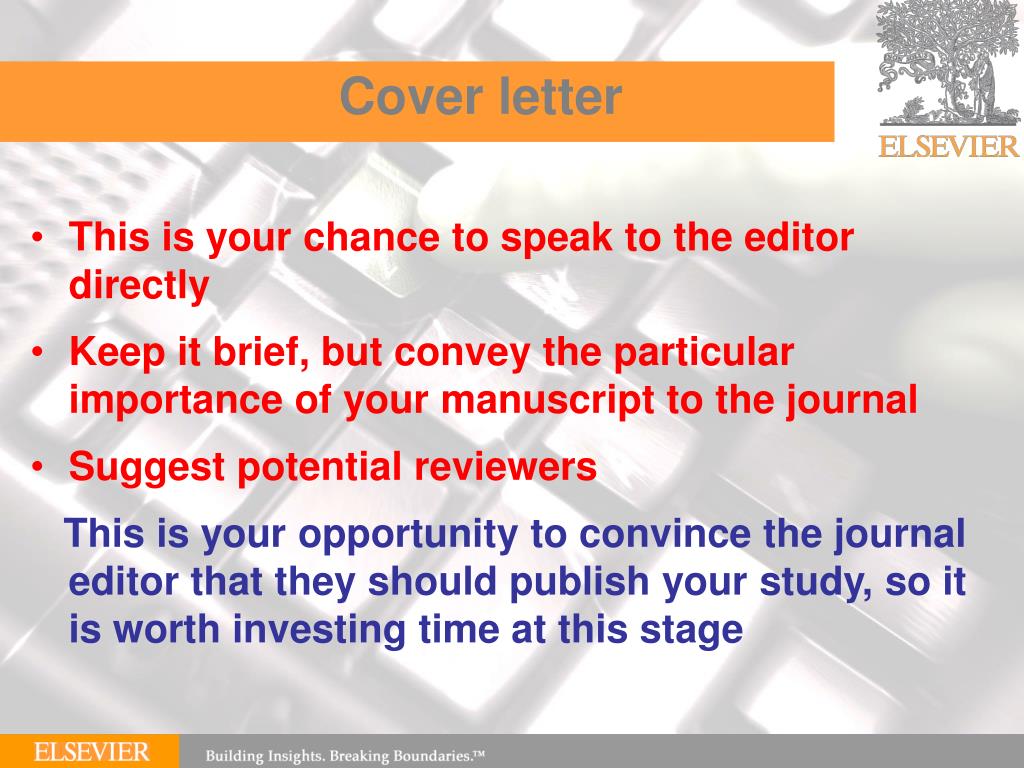 Cover letter

ELSEVIER

• This is your chance to speak to the editor directly
• Keep it brief, but convey the particular importance of your manuscript to the journal
• Suggest potential reviewers

This is your opportunity to convince the journal editor that they should publish your study, so it is worth investing time at this stage

ELSEVIER Building Insights. Breaking Boundaries.™